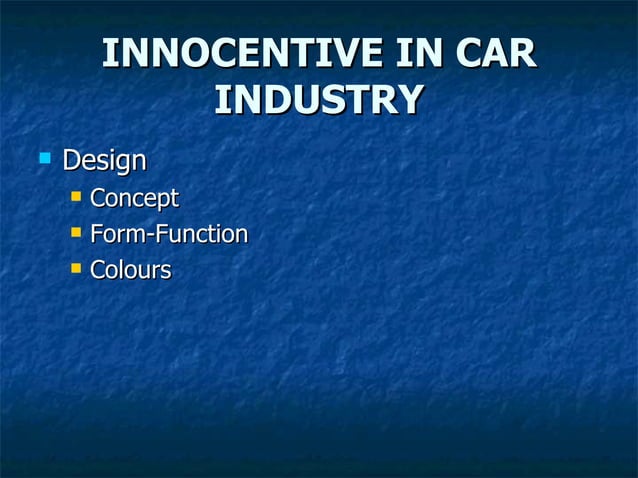 INNOCENTIVE IN CAR INDUSTRY

Design
Concept
Form-Function
Colours